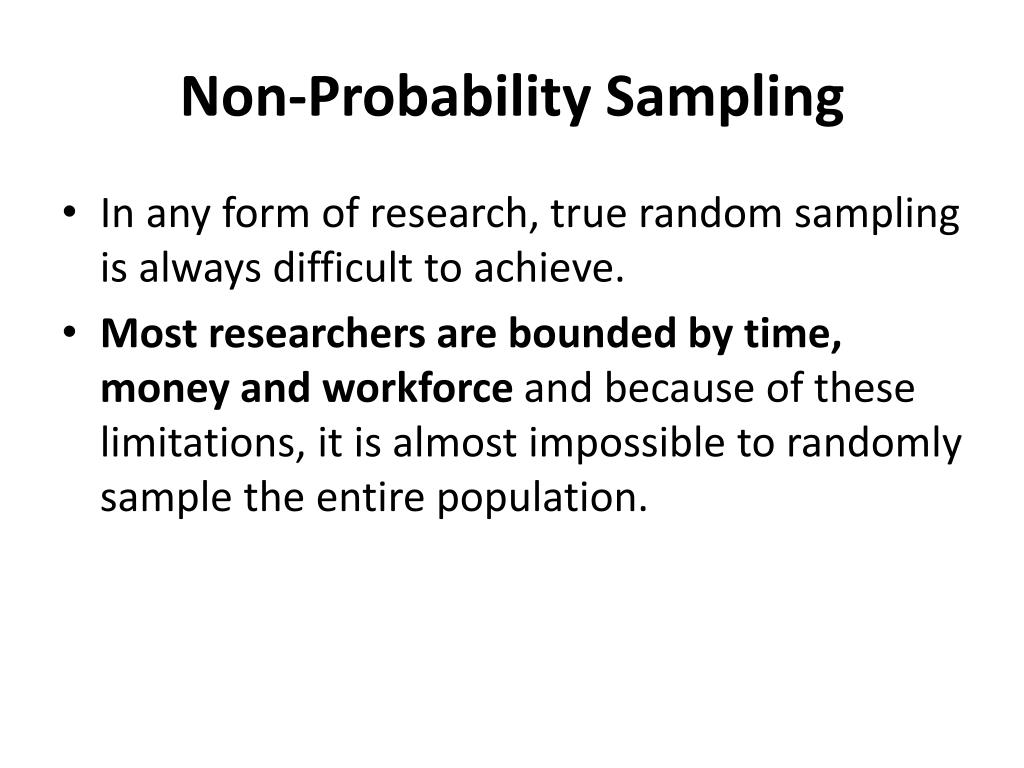 Non-Probability Sampling

• In any form of research, true random sampling is always difficult to achieve.

• Most researchers are bounded by time, money and workforce and because of these limitations, it is almost impossible to randomly sample the entire population.